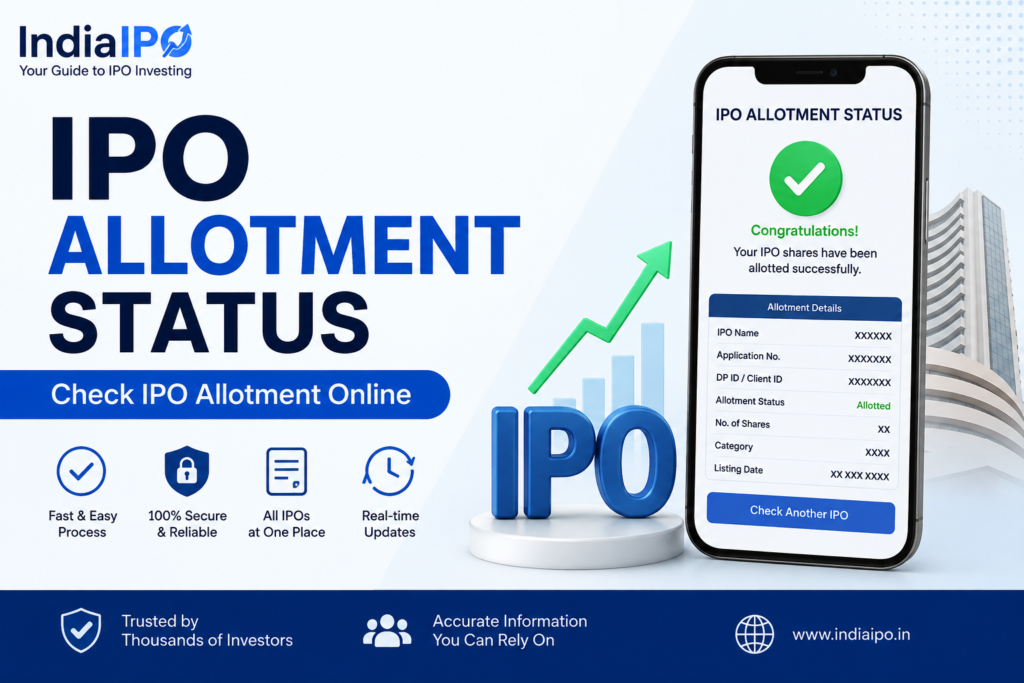 IndiaIPO
Your Guide to IPO Investing

IPO ALLOTMENT STATUS

Check IPO Allotment Online

Fast & Easy Process

100% Secure & Reliable

All IPOs at One Place

Real-time Updates

IPO

IPO ALLOTMENT STATUS

Congratulations!

Your IPO shares have been allotted successfully.

| Allotment Details | |
|---|---|
| IPO Name | XXXXXX |
| Application No. | XXXXXXX |
| DP ID / Client ID | XXXXXXX |
| Allotment Status | Allotted |
| No. of Shares | XX |
| Category | XXXX |
| Listing Date | XX XXX XXXX |

Check Another IPO

Trusted by Thousands of Investors

Accurate Information You Can Rely On

www.indiaipo.in